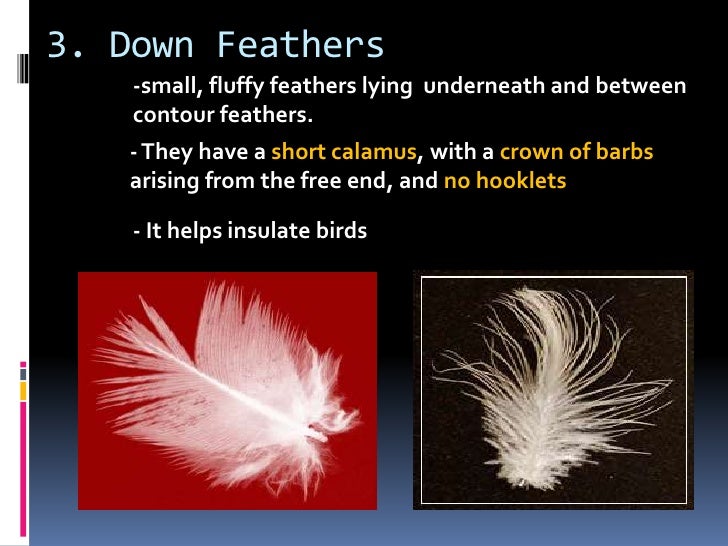 3. Down Feathers

-small, fluffy feathers lying underneath and between contour feathers.

- They have a short calamus, with a crown of barbs arising from the free end, and no hooklets

- It helps insulate birds